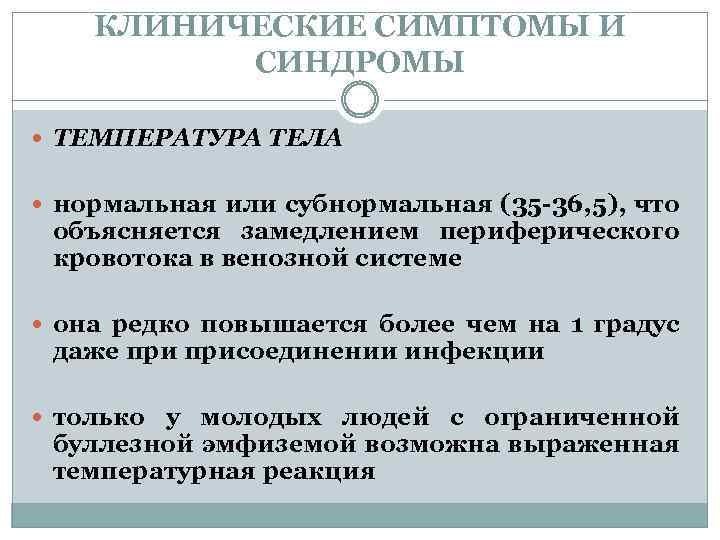 КЛИНИЧЕСКИЕ СИМПТОМЫ И СИНДРОМЫ

ТЕМПЕРАТУРА ТЕЛА

нормальная или субнормальная (35-36,5), что объясняется замедлением периферического кровотока в венозной системе

она редко повышается более чем на 1 градус даже при присоединении инфекции

только у молодых людей с ограниченной буллезной эмфиземой возможна выраженная температурная реакция